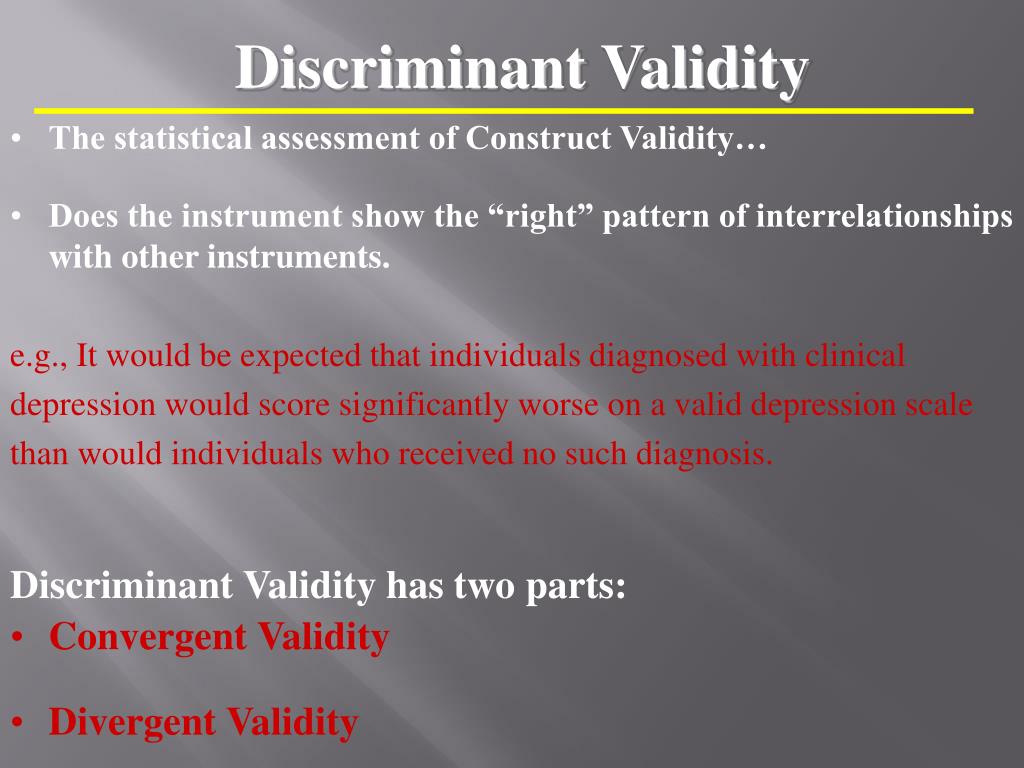 Discriminant Validity

• The statistical assessment of Construct Validity…

• Does the instrument show the “right” pattern of interrelationships with other instruments.

e.g., It would be expected that individuals diagnosed with clinical depression would score significantly worse on a valid depression scale than would individuals who received no such diagnosis.

Discriminant Validity has two parts:
• Convergent Validity

• Divergent Validity